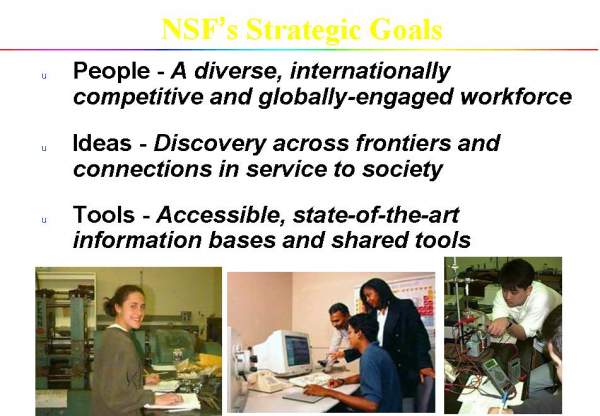 NSF's Strategic Goals

u People - A diverse, internationally competitive and globally-engaged workforce

u Ideas - Discovery across frontiers and connections in service to society

u Tools - Accessible, state-of-the-art information bases and shared tools